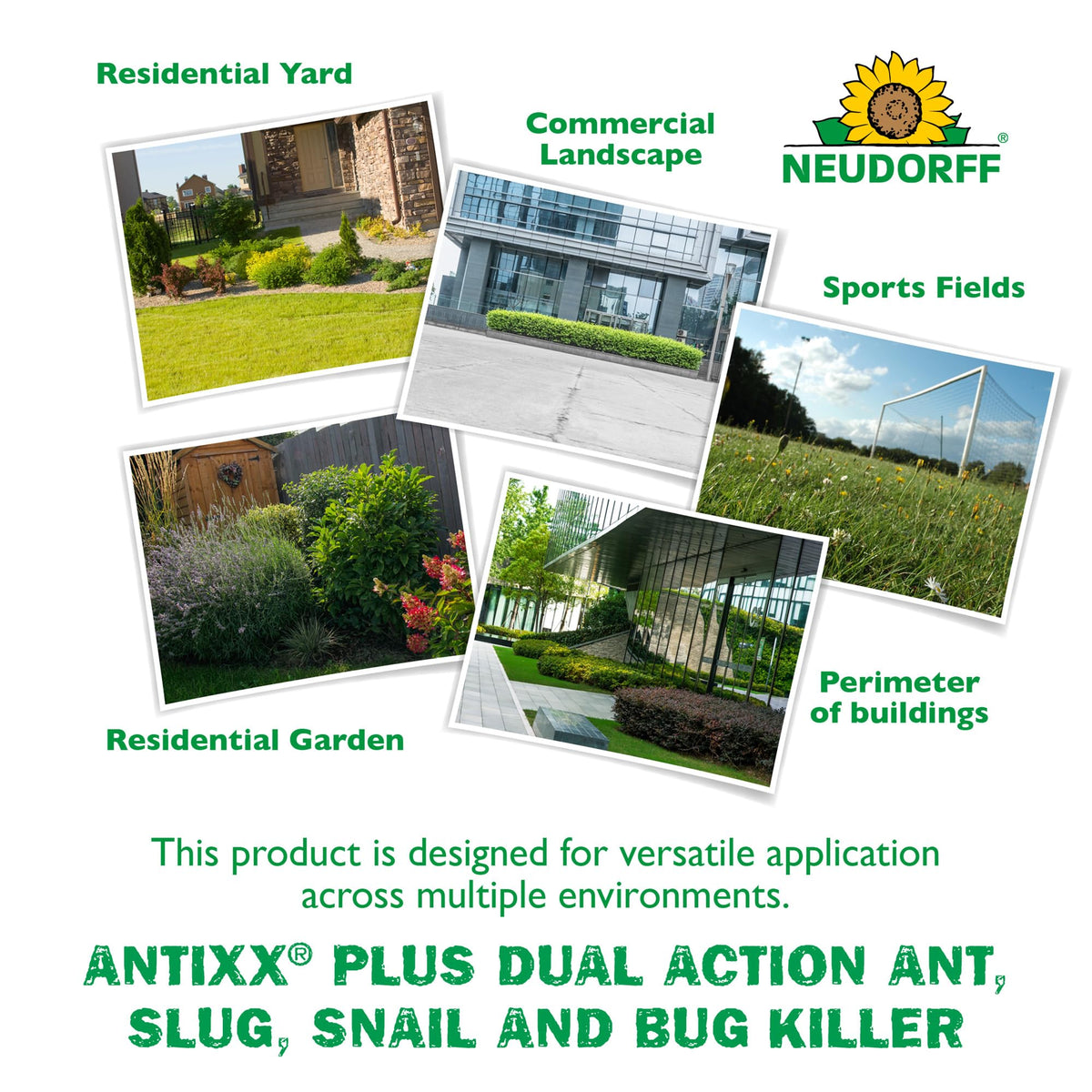 Residential Yard

Commercial Landscape

NEUDORFF®

Sports Fields

Residential Garden

Perimeter of buildings

This product is designed for versatile application across multiple environments.

ANTIXX® PLUS DUAL ACTION ANT, SLUG, SNAIL AND BUG KILLER